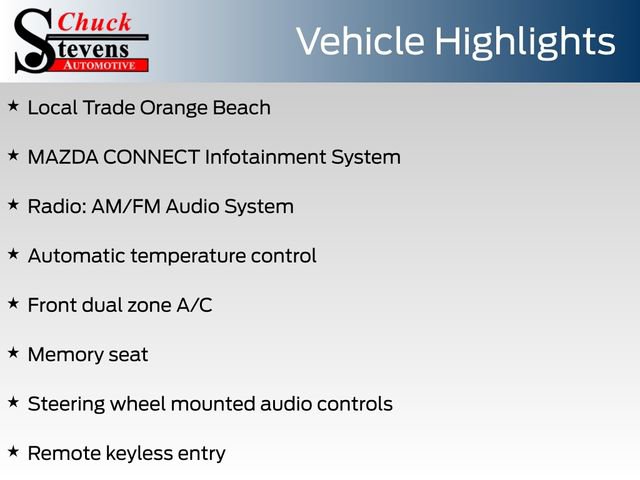 Chuck
Stevens
AUTOMOTIVE

Vehicle Highlights

★ Local Trade Orange Beach

★ MAZDA CONNECT Infotainment System

★ Radio: AM/FM Audio System

★ Automatic temperature control

★ Front dual zone A/C

★ Memory seat

★ Steering wheel mounted audio controls

★ Remote keyless entry